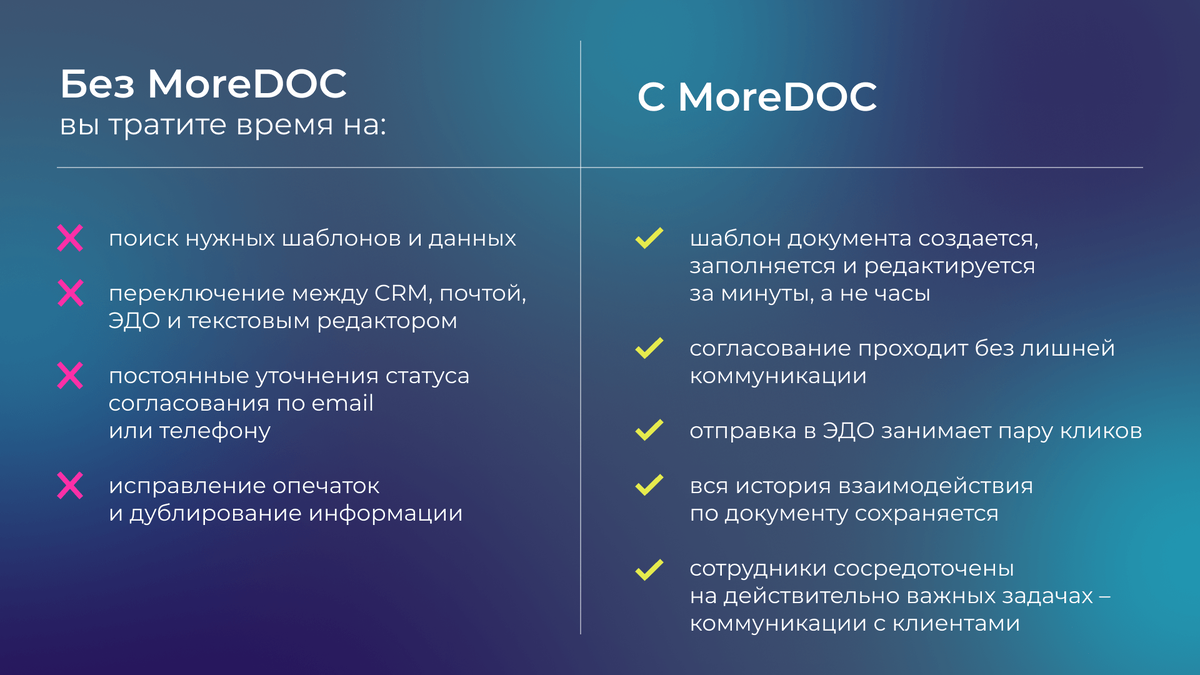 Без MoreDOC
вы тратите время на:

поиск нужных шаблонов и данных

переключение между CRM, почтой, ЭДО и текстовым редактором

постоянные уточнения статуса согласования по email или телефону

исправление опечаток и дублирование информации

С MoreDOC

шаблон документа создается, заполняется и редактируется за минуты, а не часы

согласование проходит без лишней коммуникации

отправка в ЭДО занимает пару кликов

вся история взаимодействия по документу сохраняется

сотрудники сосредоточены на действительно важных задачах – коммуникации с клиентами